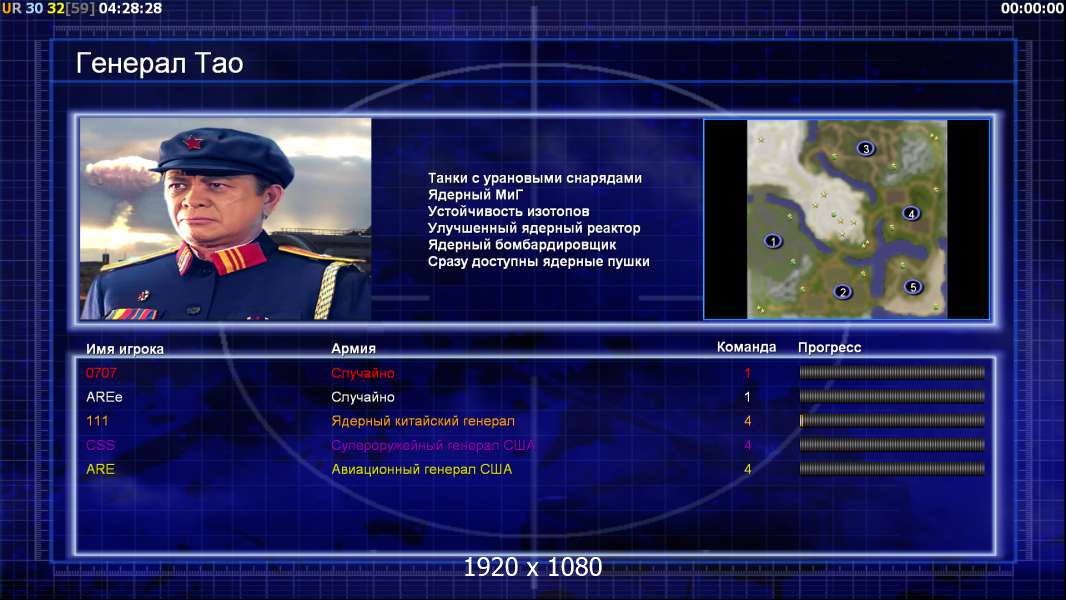 UR 30 32[59] 04:28:28

00:00:00

Генерал Тао

Танки с урановыми снарядами
Ядерный МиГ
Устойчивость изотопов
Улучшенный ядерный реактор
Ядерный бомбардировщик
Сразу доступны ядерные пушки

3
4
1
2
5

| Имя игрока | Армия | Команда | Прогресс |
|---|---|---|---|
| 0707 | Случайно | 1 | |
| AREe | Случайно | 1 | |
| 111 | Ядерный китайский генерал | 4 | |
| CSS | Супероружейный генерал США | 4 | |
| ARE | Авиационный генерал США | 4 | |

1920 x 1080